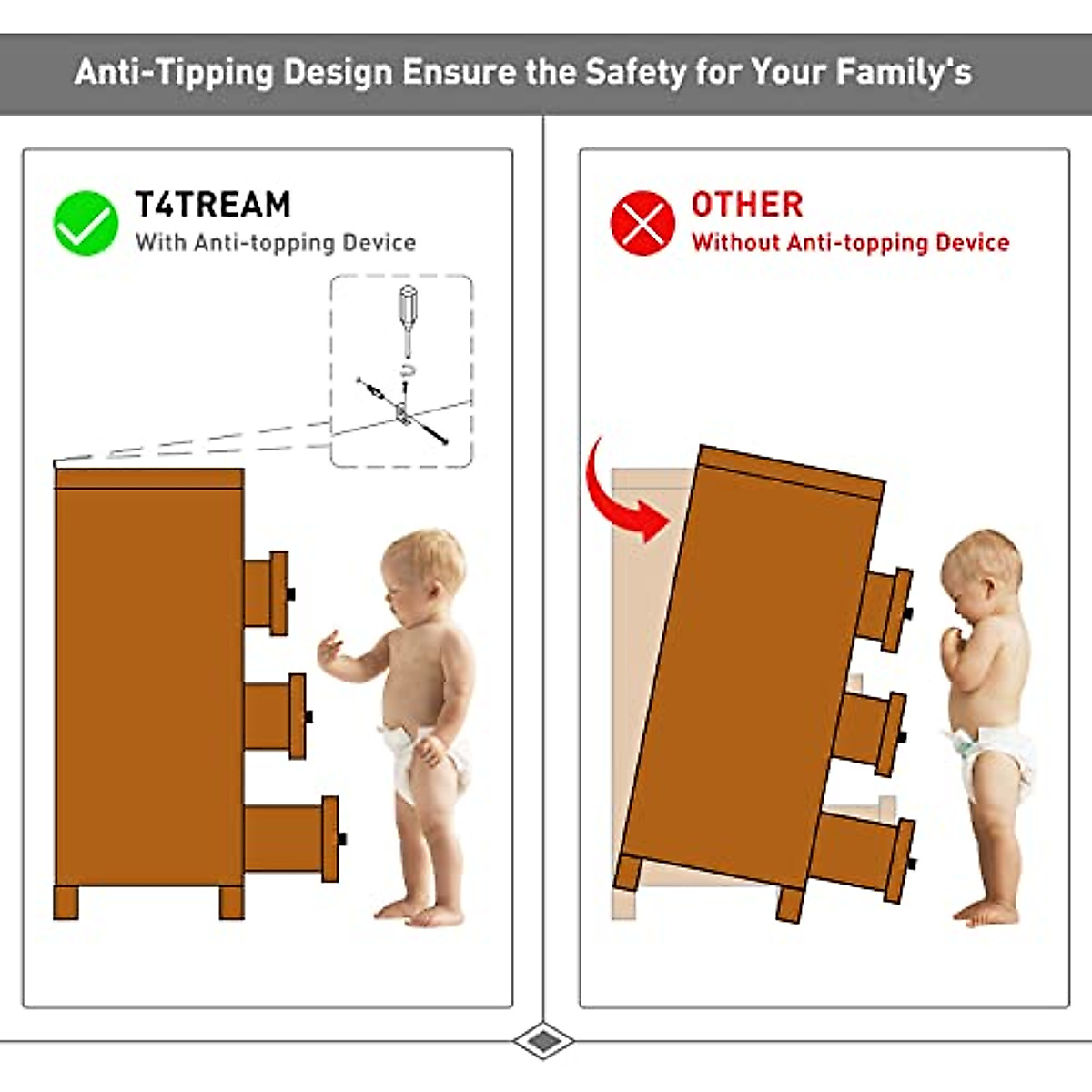 Anti-Tipping Design Ensure the Safety for Your Family's

T4TREAM
With Anti-topping Device

OTHER
Without Anti-topping Device